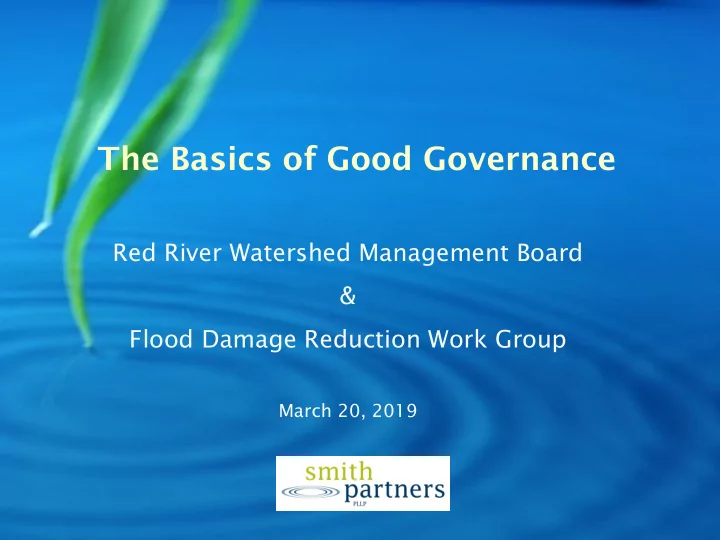 The Basics of Good Governance

Red River Watershed Management Board

&

Flood Damage Reduction Work Group

March 20, 2019

smith
partners
PLLP